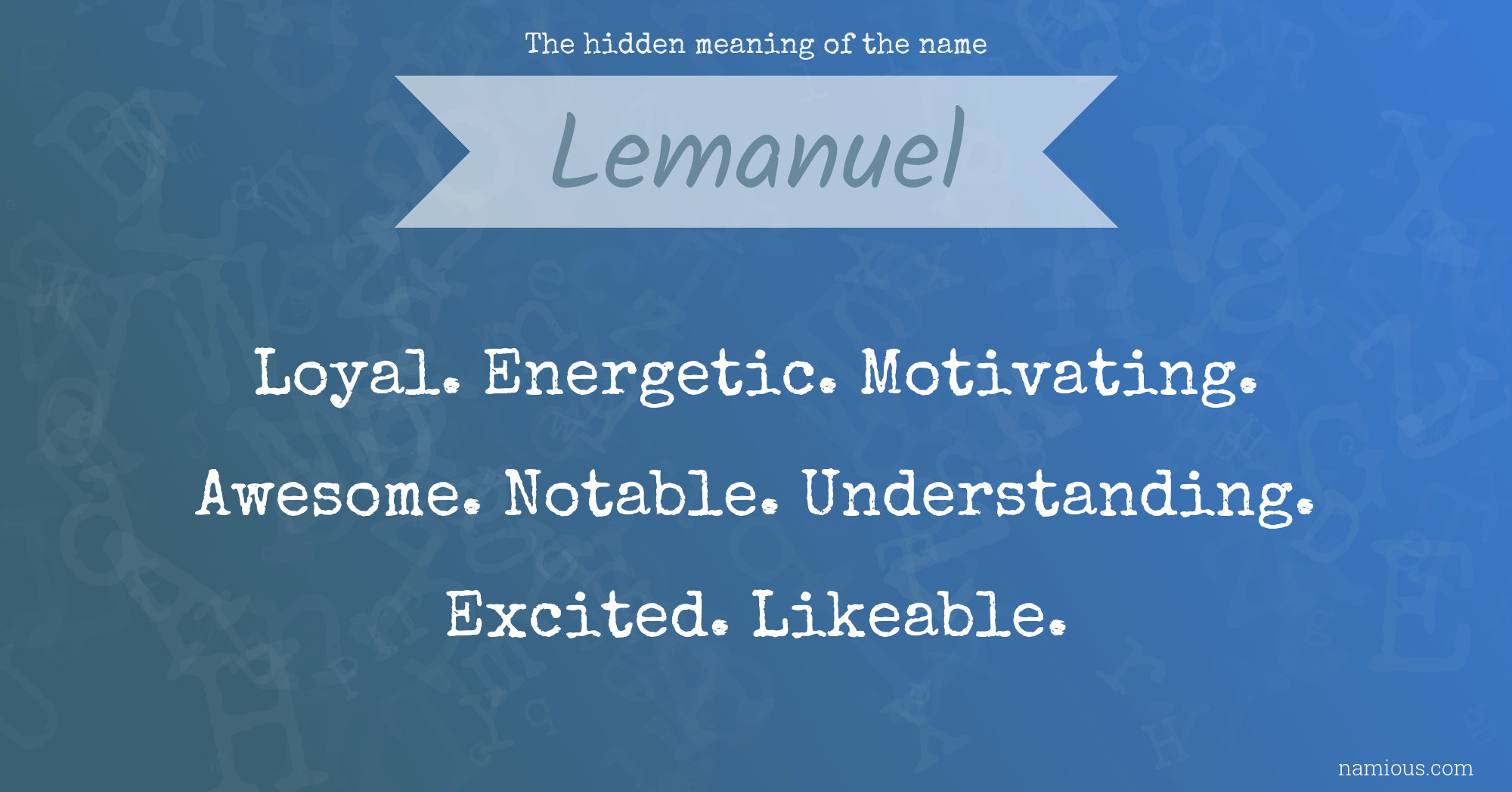 The hidden meaning of the name

Lemanuel

Loyal. Energetic. Motivating. Awesome. Notable. Understanding. Excited. Likeable.

namious.com